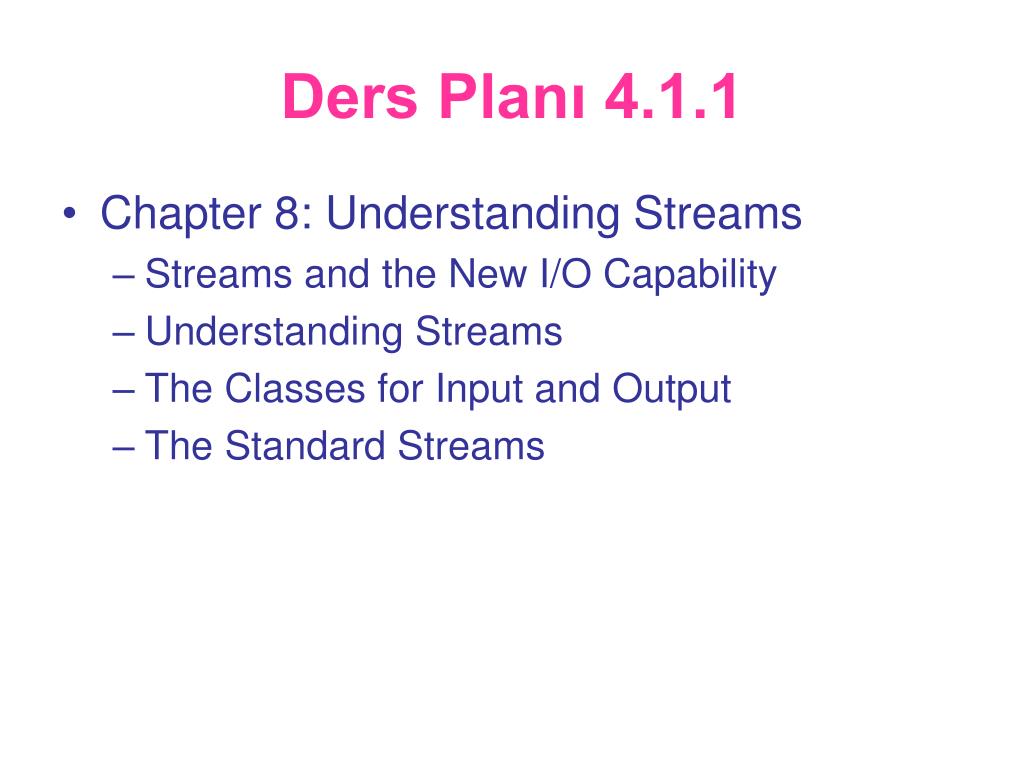 Ders Planı 4.1.1

• Chapter 8: Understanding Streams
– Streams and the New I/O Capability
– Understanding Streams
– The Classes for Input and Output
– The Standard Streams